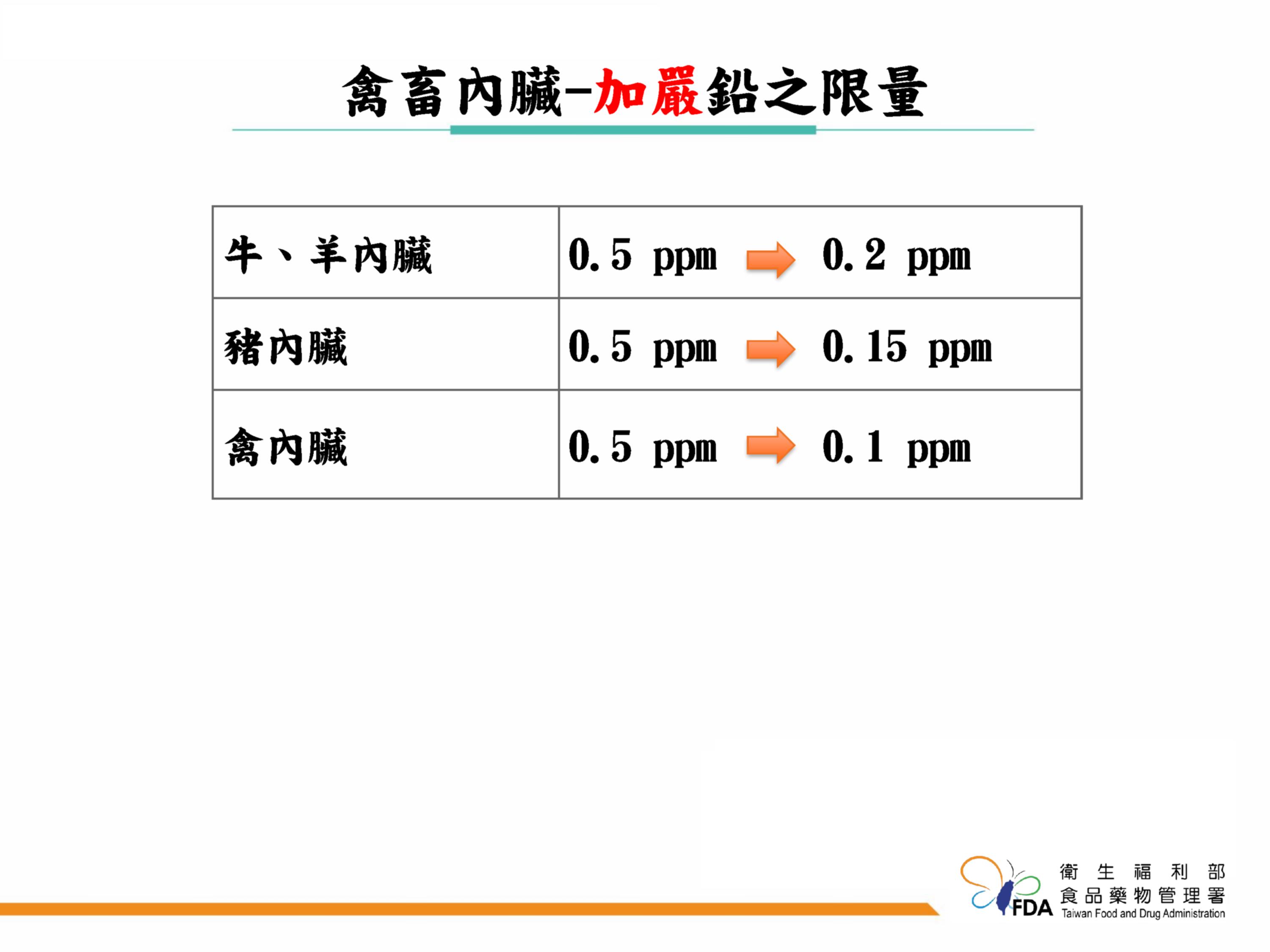 禽畜內臟-加嚴鉛之限量

| 牛、羊內臟 | 0.5 ppm → 0.2 ppm |
|---|---|
| 豬內臟 | 0.5 ppm → 0.15 ppm |
| 禽內臟 | 0.5 ppm → 0.1 ppm |

FDA 衛生福利部 食品藥物管理署 Taiwan Food and Drug Administration